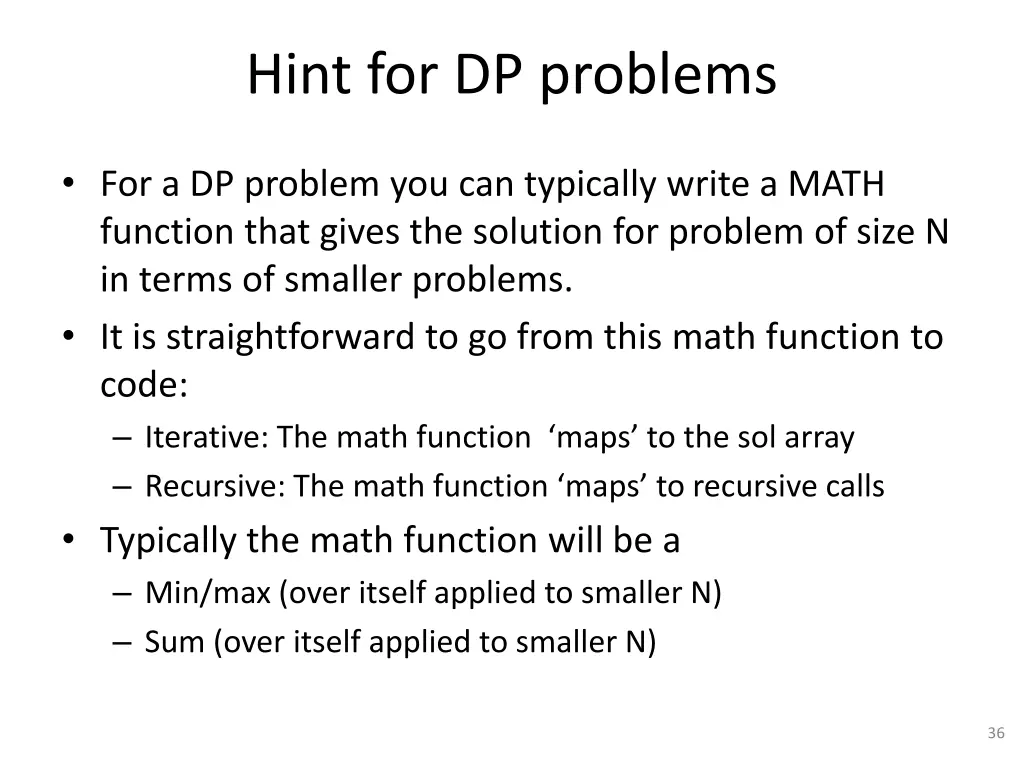 Hint for DP problems

• For a DP problem you can typically write a MATH function that gives the solution for problem of size N in terms of smaller problems.
• It is straightforward to go from this math function to code:
– Iterative: The math function ‘maps’ to the sol array
– Recursive: The math function ‘maps’ to recursive calls
• Typically the math function will be a
– Min/max (over itself applied to smaller N)
– Sum (over itself applied to smaller N)

36